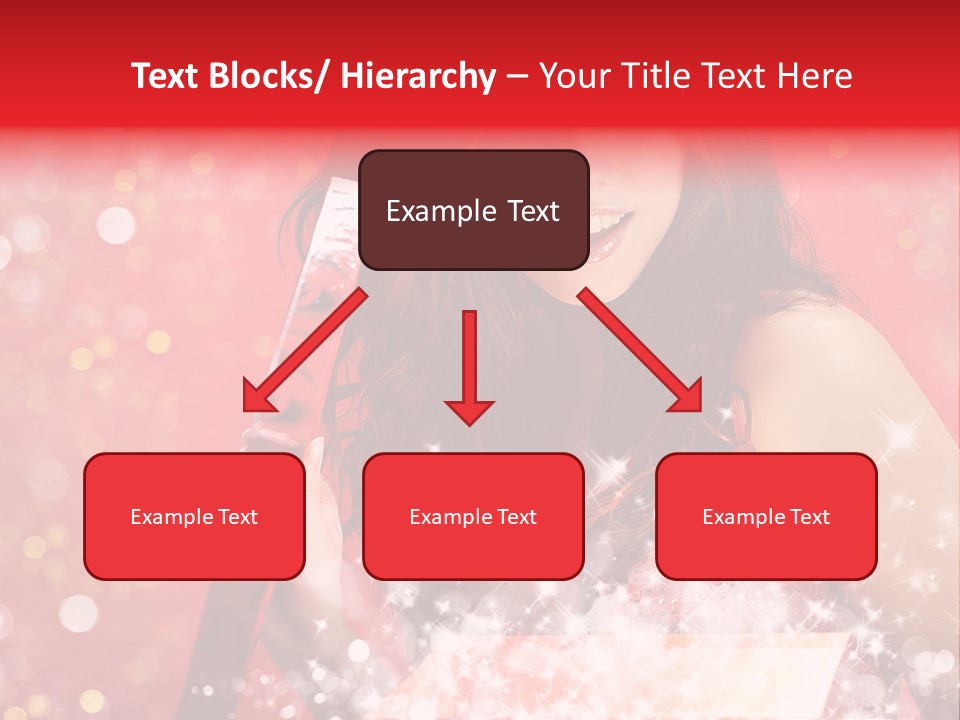 Text Blocks/ Hierarchy – Your Title Text Here

Example Text

Example Text

Example Text

Example Text